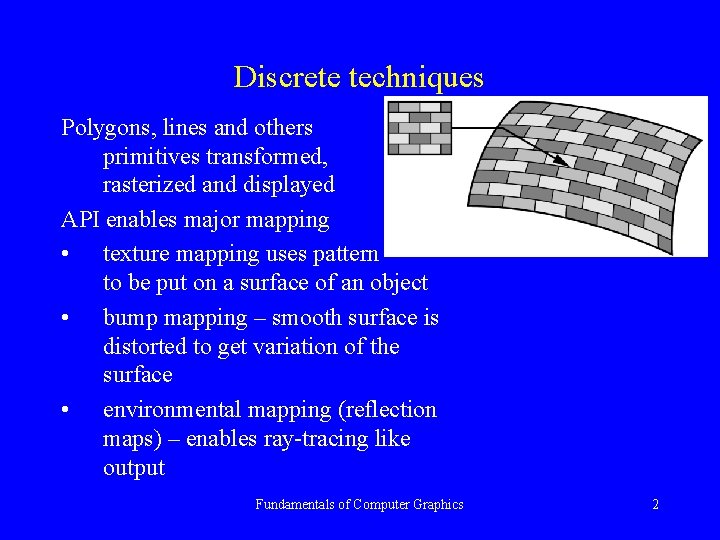 Discrete techniques

Polygons, lines and others primitives transformed, rasterized and displayed

API enables major mapping

• texture mapping uses pattern to be put on a surface of an object

• bump mapping – smooth surface is distorted to get variation of the surface

• environmental mapping (reflection maps) – enables ray-tracing like output

Fundamentals of Computer Graphics

2